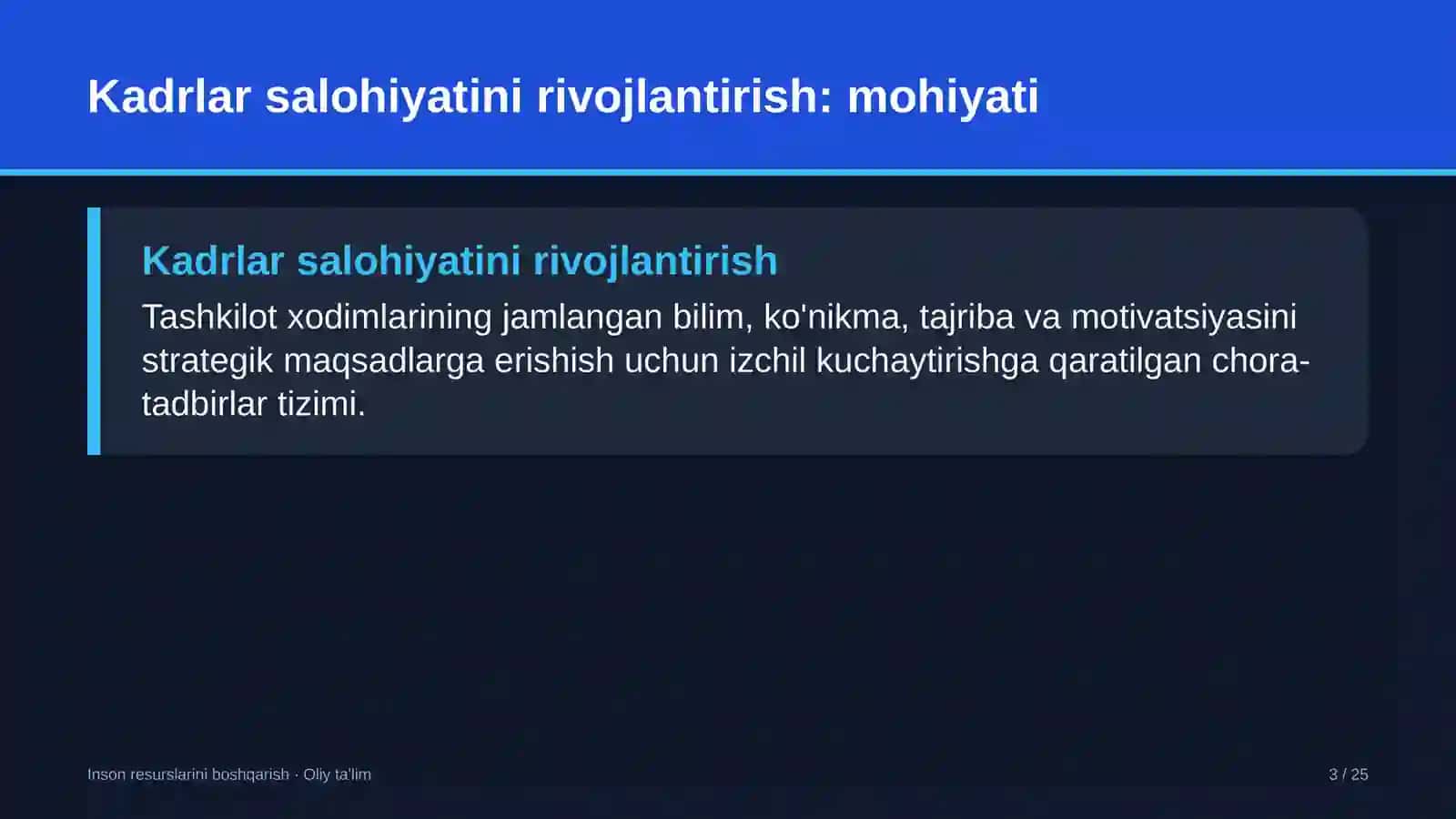 Kadrlar salohiyatini rivojlantirish: mohiyati

Kadrlar salohiyatini rivojlantirish

Tashkilot xodimlarining jamlangan bilim, ko'nikma, tajriba va motivatsiyasini strategik maqsadlarga erishish uchun izchil kuchaytirishga qaratilgan chora-tadbirlar tizimi.

Inson resurslarini boshqarish · Oliy ta'lim

3 / 25